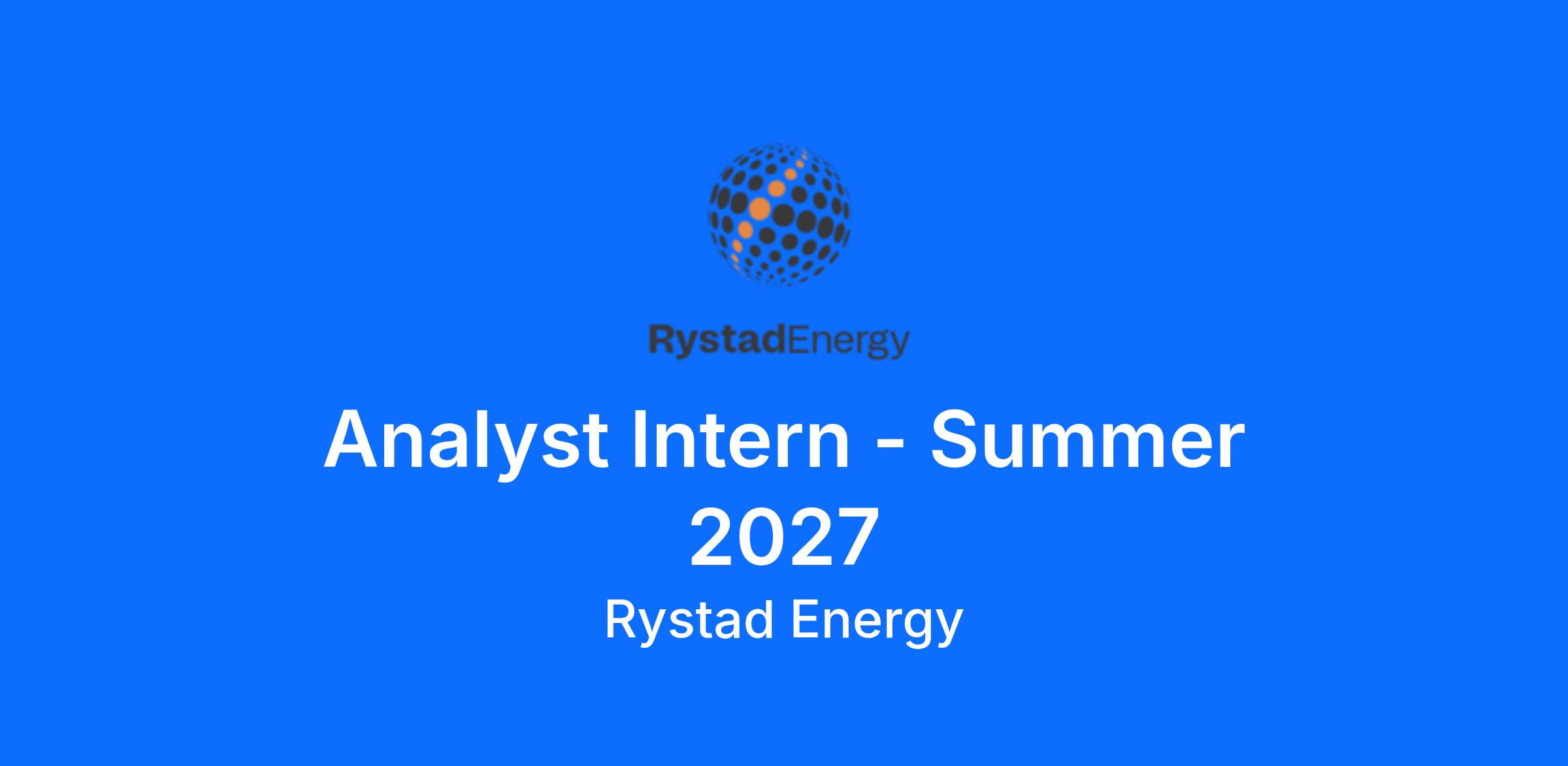 RystadEnergy

Analyst Intern - Summer 2027

Rystad Energy